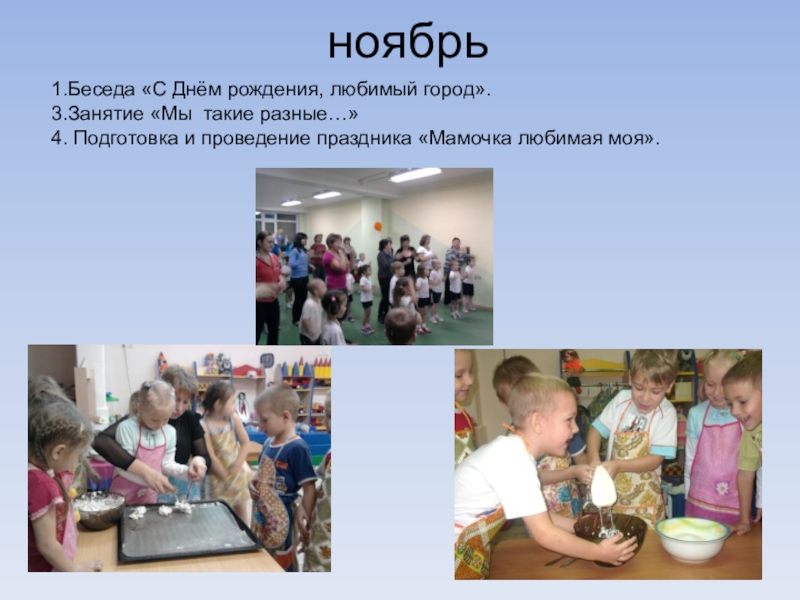 ноябрь

1.Беседа «С Днём рождения, любимый город».
3.Занятие «Мы  такие разные…»
4. Подготовка и проведение праздника «Мамочка любимая моя».